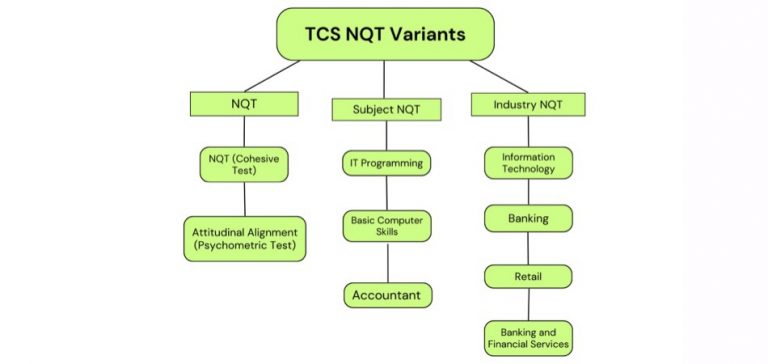 TCS NQT Variants

NQT

NQT (Cohesive Test)

Attitudinal Alignment (Psychometric Test)

Subject NQT

IT Programming

Basic Computer Skills

Accountant

Industry NQT

Information Technology

Banking

Retail

Banking and Financial Services